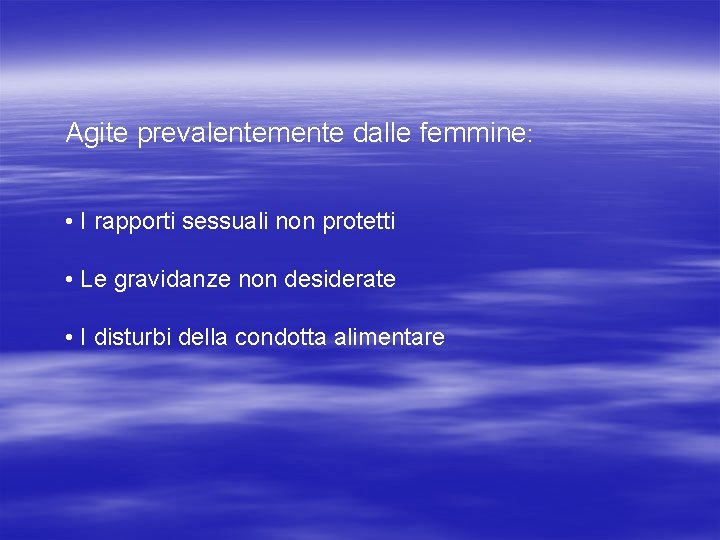 Agite prevalentemente dalle femmine:

• I rapporti sessuali non protetti

• Le gravidanze non desiderate

• I disturbi della condotta alimentare